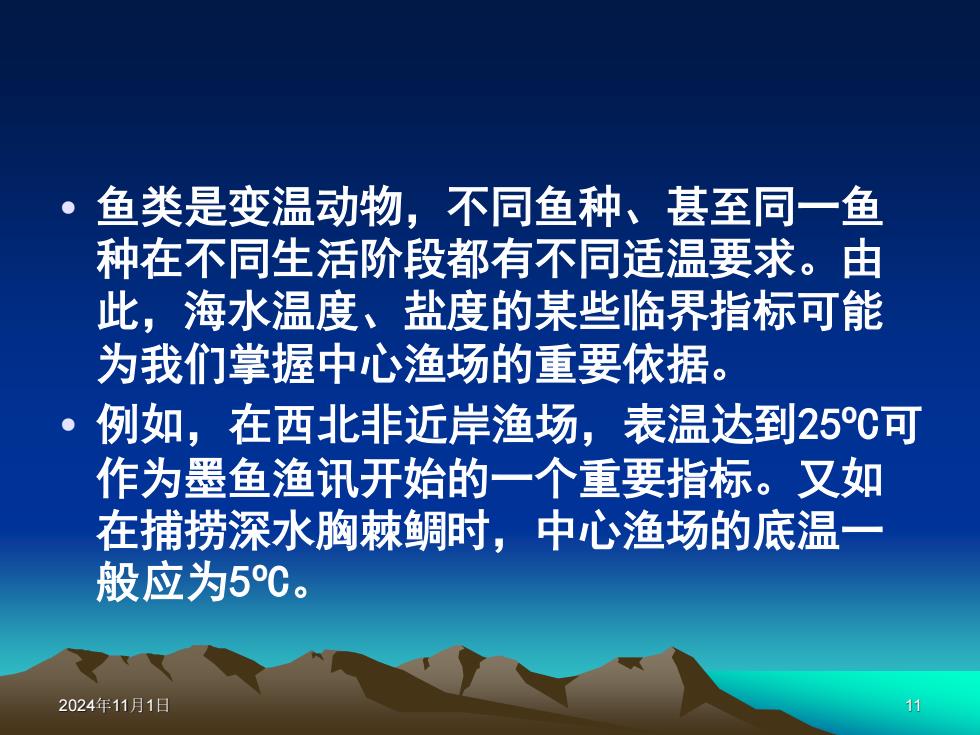 • 鱼类是变温动物，不同鱼种、甚至同一鱼种在不同生活阶段都有不同适温要求。由此，海水温度、盐度的某些临界指标可能为我们掌握中心渔场的重要依据。

• 例如，在西北非近岸渔场，表温达到25ºC可作为墨鱼渔讯开始的一个重要指标。又如在捕捞深水胸棘鲷时，中心渔场的底温一般应为5ºC。

2024年11月1日

11